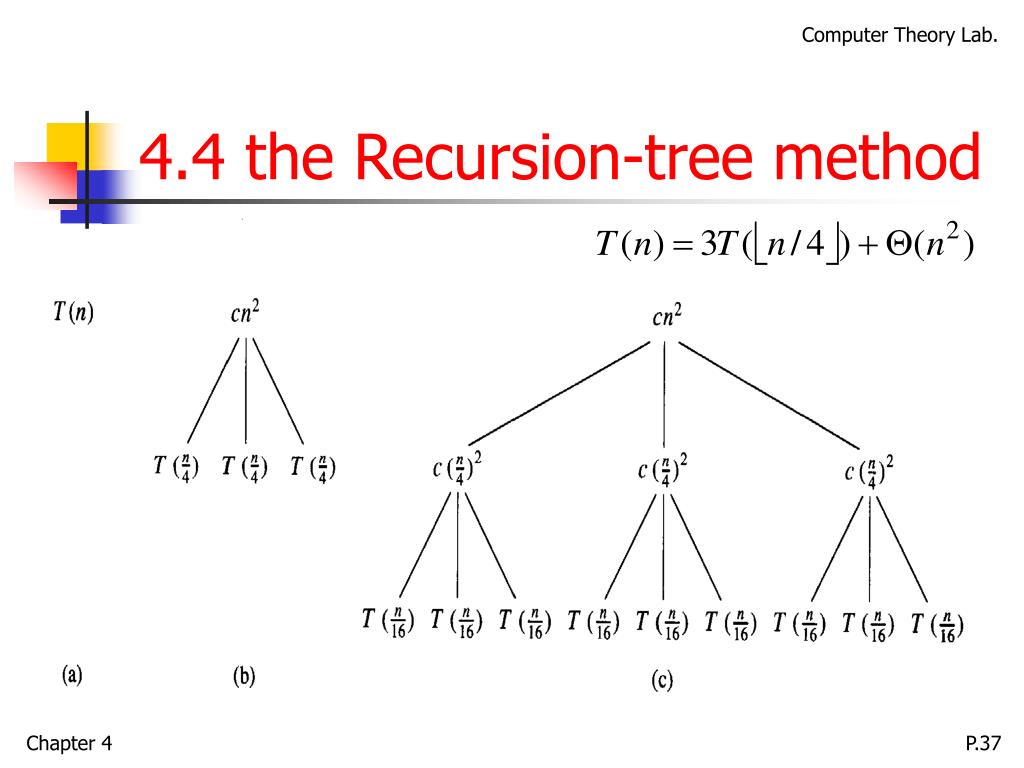 Computer Theory Lab.

4.4 the Recursion-tree method

$T(n) = 3T(\lfloor n/4 \rfloor) + \Theta(n^2)$

$T(n)$

$cn^2$

$T(\frac{n}{4})$ $T(\frac{n}{4})$ $T(\frac{n}{4})$

$cn^2$

$c(\frac{n}{4})^2$ $c(\frac{n}{4})^2$ $c(\frac{n}{4})^2$

$T(\frac{n}{16})$ $T(\frac{n}{16})$ $T(\frac{n}{16})$ $T(\frac{n}{16})$ $T(\frac{n}{16})$ $T(\frac{n}{16})$ $T(\frac{n}{16})$ $T(\frac{n}{16})$ $T(\frac{n}{16})$

(a) (b) (c)

Chapter 4

P.37